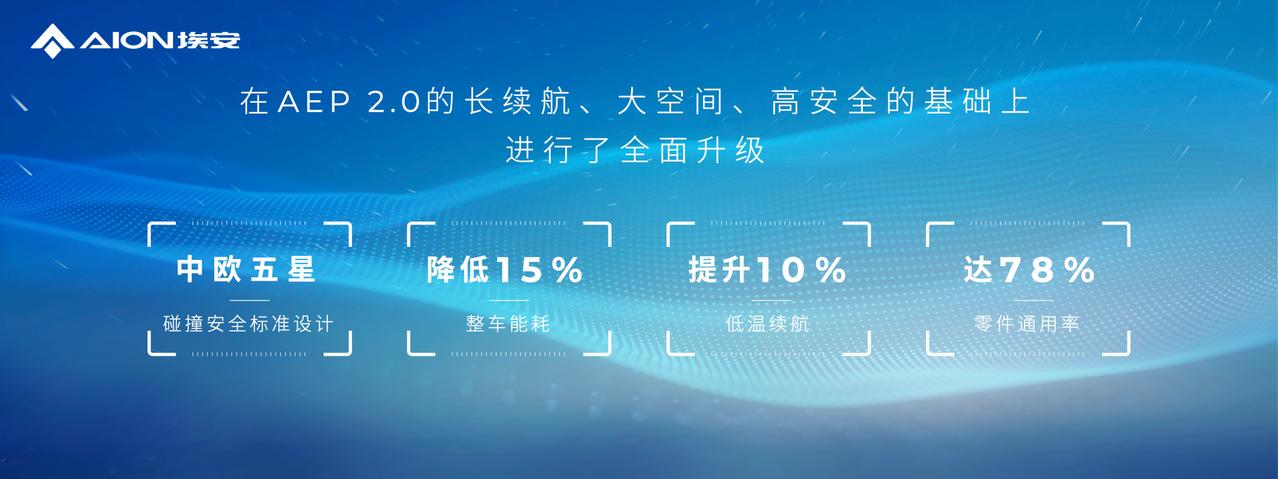 AION 埃安

在AEP 2.0的长续航、大空间、高安全的基础上
进行了全面升级

中欧五星
碰撞安全标准设计

降低15%
整车能耗

提升10%
低温续航

达78%
零件通用率